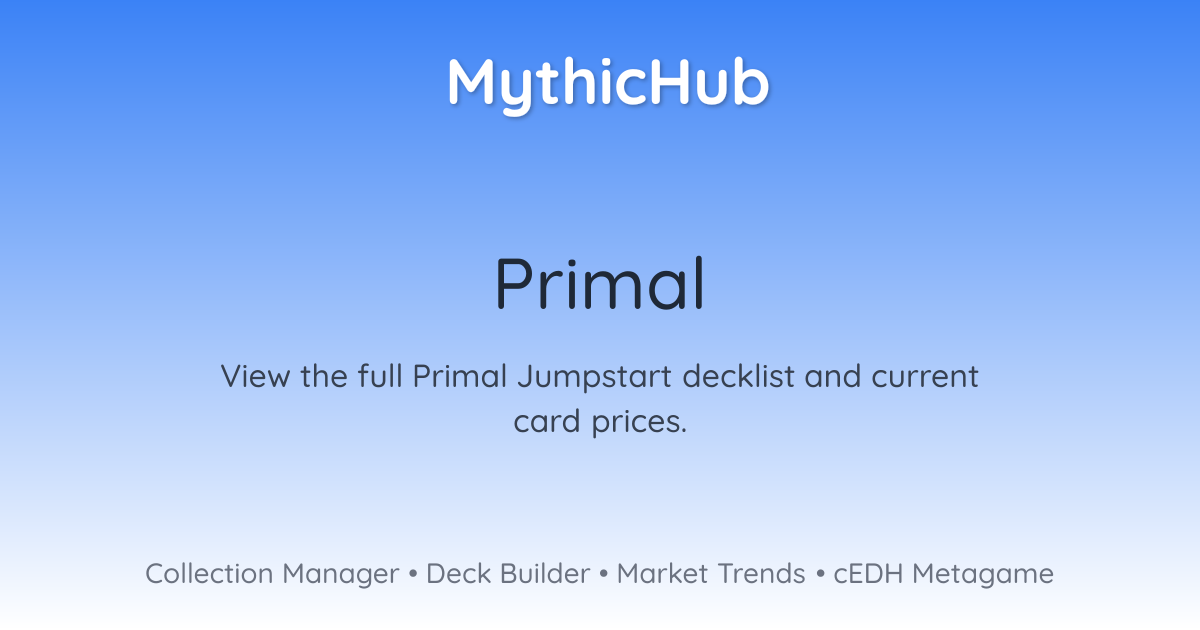 MythicHub

Primal

View the full Primal Jumpstart decklist and current card prices.

Collection Manager • Deck Builder • Market Trends • cEDH Metagame